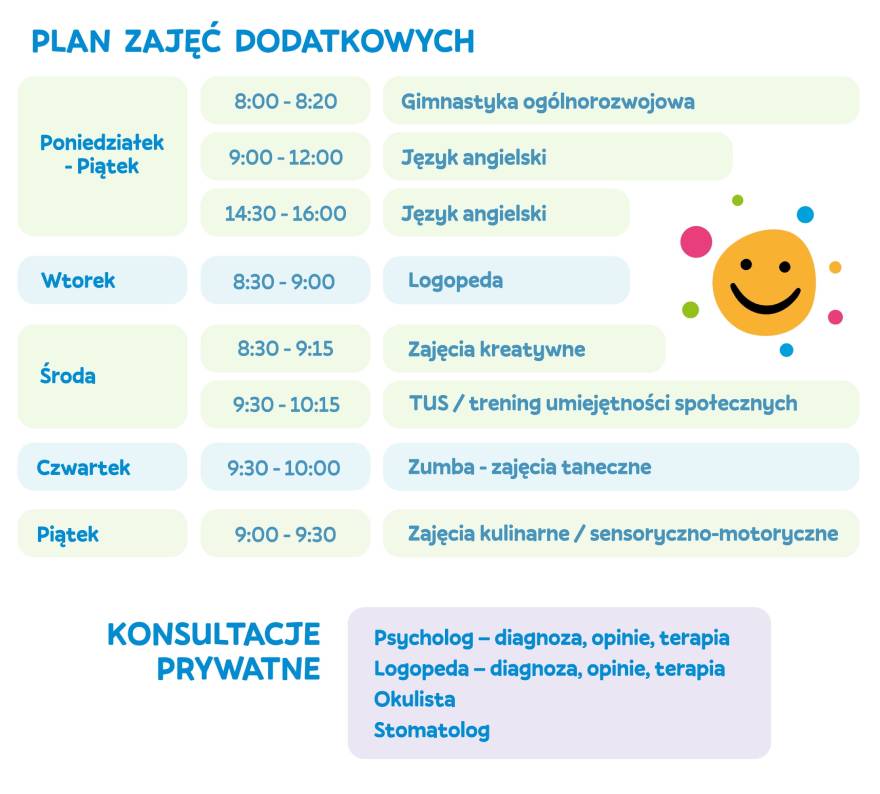 PLAN ZAJĘĆ DODATKOWYCH

| | | |
|---|---|---|
| Poniedziałek - Piątek | 8:00 - 8:20 | Gimnastyka ogólnorozwojowa |
| | 9:00 - 12:00 | Język angielski |
| | 14:30 - 16:00 | Język angielski |
| Wtorek | 8:30 - 9:00 | Logopeda |
| Środa | 8:30 - 9:15 | Zajęcia kreatywne |
| | 9:30 - 10:15 | TUS / trening umiejętności społecznych |
| Czwartek | 9:30 - 10:00 | Zumba - zajęcia taneczne |
| Piątek | 9:00 - 9:30 | Zajęcia kulinarne / sensoryczno-motoryczne |

KONSULTACJE PRYWATNE

Psycholog – diagnoza, opinie, terapia
Logopeda – diagnoza, opinie, terapia
Okulista
Stomatolog